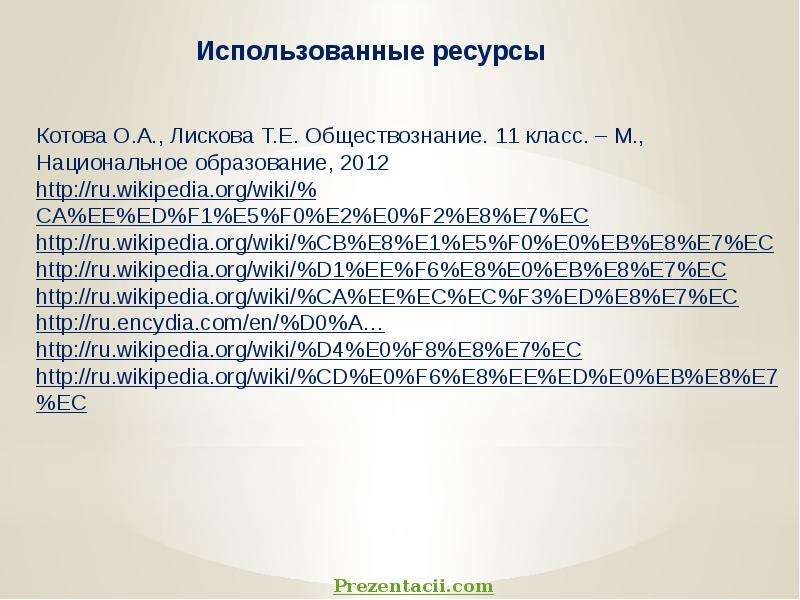 Использованные ресурсы

Котова О.А., Лискова Т.Е. Обществознание. 11 класс. – М., Национальное образование, 2012
http://ru.wikipedia.org/wiki/%CA%EE%ED%F1%E5%F0%E2%E0%F2%E8%E7%EC
http://ru.wikipedia.org/wiki/%CB%E8%E1%E5%F0%E0%EB%E8%E7%EC
http://ru.wikipedia.org/wiki/%D1%EE%F6%E8%E0%EB%E8%E7%EC
http://ru.wikipedia.org/wiki/%CA%EE%EC%EC%F3%ED%E8%E7%EC
http://ru.encydia.com/en/%D0%A...
http://ru.wikipedia.org/wiki/%D4%E0%F8%E8%E7%EC
http://ru.wikipedia.org/wiki/%CD%E0%F6%E8%EE%ED%E0%EB%E8%E7%EC

Prezentacii.com